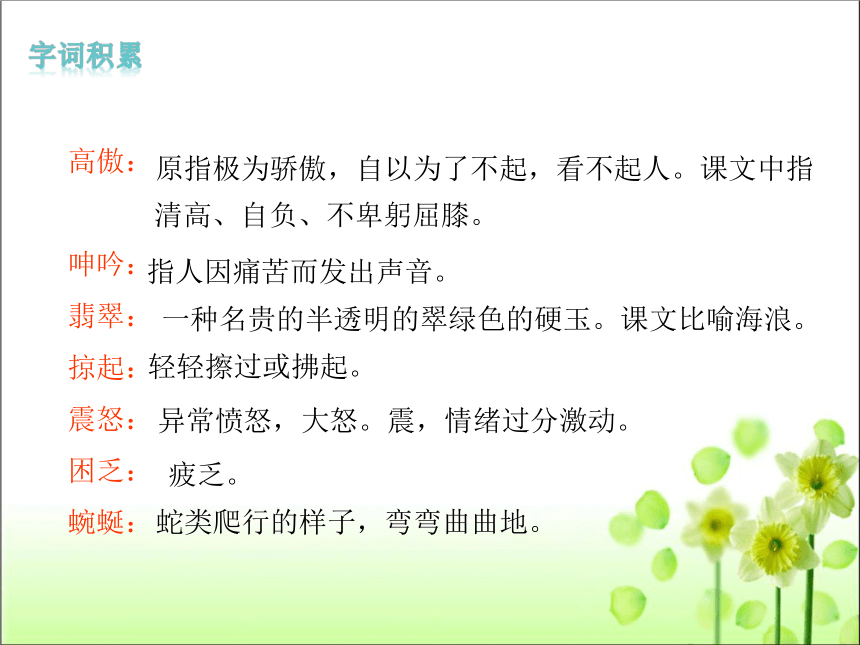 字词积累

高傲：原指极为骄傲，自以为了不起，看不起人。课文中指清高、自负、不卑躬屈膝。

呻吟：指人因痛苦而发出声音。

翡翠：一种名贵的半透明的翠绿色的硬玉。课文比喻海浪。

掠起：轻轻擦过或拂起。

震怒：异常愤怒，大怒。震，情绪过分激动。

困乏：疲乏。

蜿蜒：蛇类爬行的样子，弯弯曲曲地。